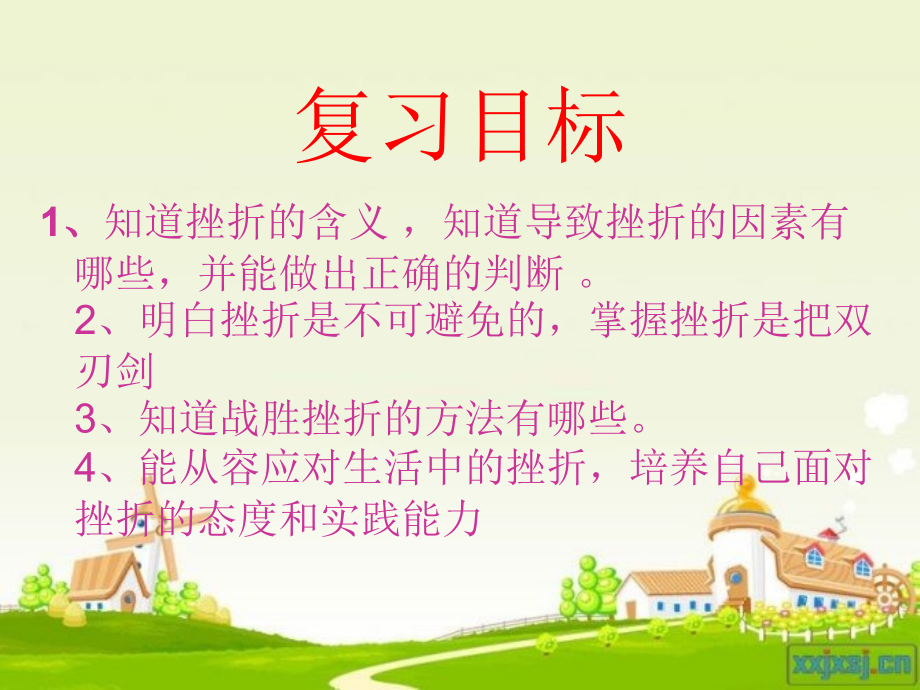 复习目标

1、知道挫折的含义，知道导致挫折的因素有哪些，并能做出正确的判断 。

2、明白挫折是不可避免的，掌握挫折是把双刃剑

3、知道战胜挫折的方法有哪些。

4、能从容应对生活中的挫折，培养自己面对挫折的态度和实践能力

xxjxsj.cn